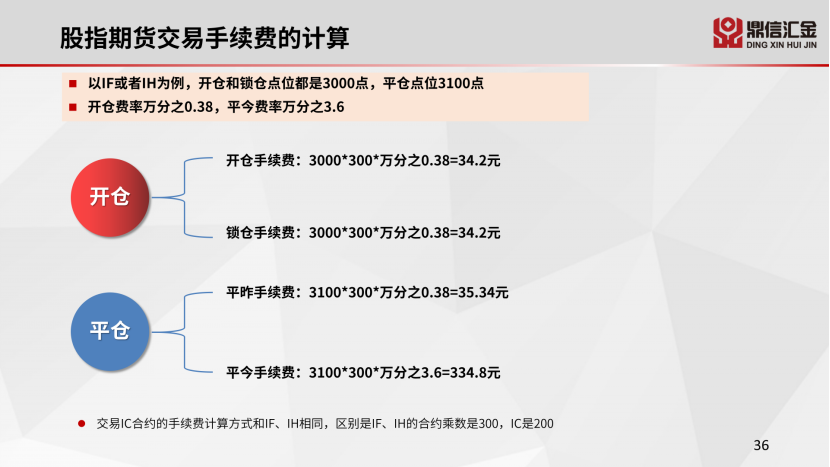 股指期货交易手续费的计算

鼎信汇金
DING XIN HUI JIN

以IF或者IH为例，开仓和锁仓点位都是3000点，平仓点位3100点

开仓费率万分之0.38，平今费率万分之3.6

开仓

开仓手续费：3000*300*万分之0.38=34.2元

锁仓手续费：3000*300*万分之0.38=34.2元

平仓

平昨手续费：3100*300*万分之0.38=35.34元

平今手续费：3100*300*万分之3.6=334.8元

交易IC合约的手续费计算方式和IF、IH相同，区别是IF、IH的合约乘数是300，IC是200

36